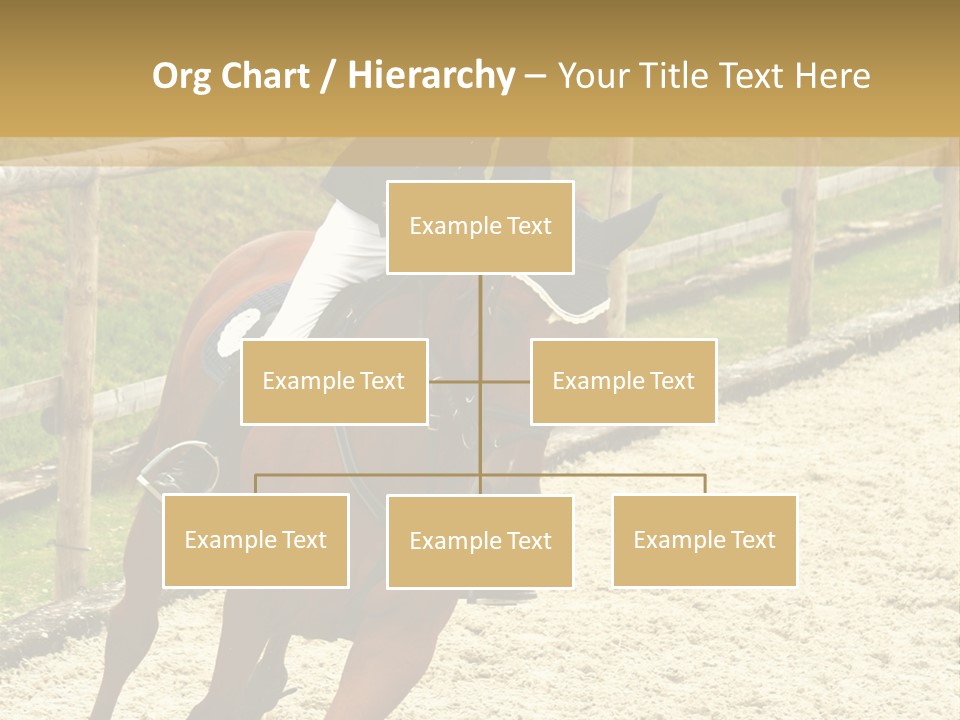 Org Chart / Hierarchy – Your Title Text Here

Example Text

Example Text

Example Text

Example Text

Example Text

Example Text